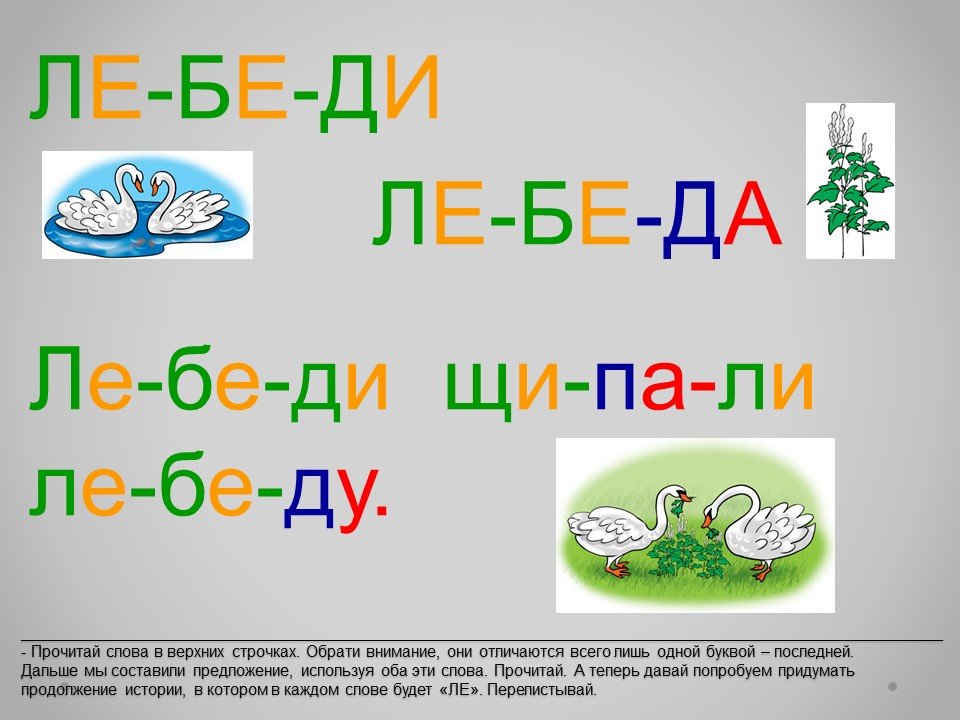 ЛЕ-БЕ-ДИ

ЛЕ-БЕ-ДА

Ле-бе-ди щи-па-ли ле-бе-ду.

- Прочитай слова в верхних строчках. Обрати внимание, они отличаются всего лишь одной буквой – последней. Дальше мы составили предложение, используя оба эти слова. Прочитай. А теперь давай попробуем придумать продолжение истории, в котором в каждом слове будет «ЛЕ». Перелистывай.